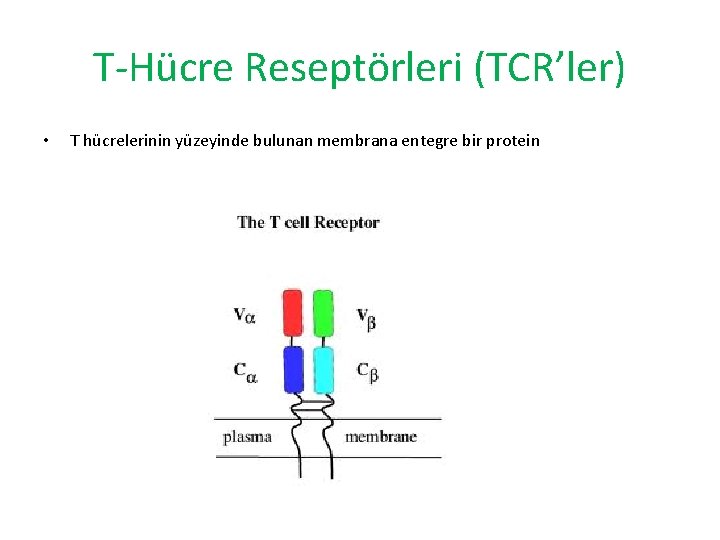 T-Hücre Reseptörleri (TCR’ler)

• T hücrelerinin yüzeyinde bulunan membrana entegre bir protein

The T cell Receptor

$V_\alpha$

$V_\beta$

$C_\alpha$

$C_\beta$

plasma membrane